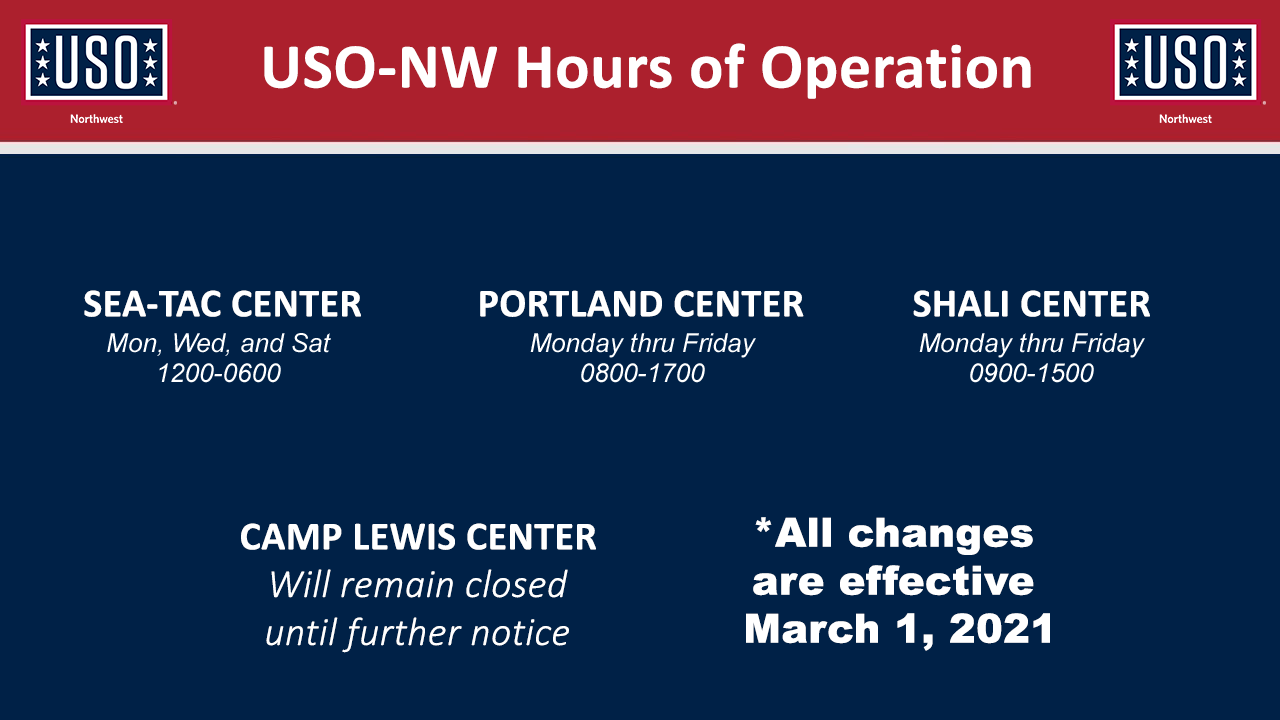 USO Northwest

USO-NW Hours of Operation

USO Northwest

SEA-TAC CENTER
Mon, Wed, and Sat
1200-0600

PORTLAND CENTER
Monday thru Friday
0800-1700

SHALI CENTER
Monday thru Friday
0900-1500

CAMP LEWIS CENTER
Will remain closed until further notice

*All changes are effective March 1, 2021